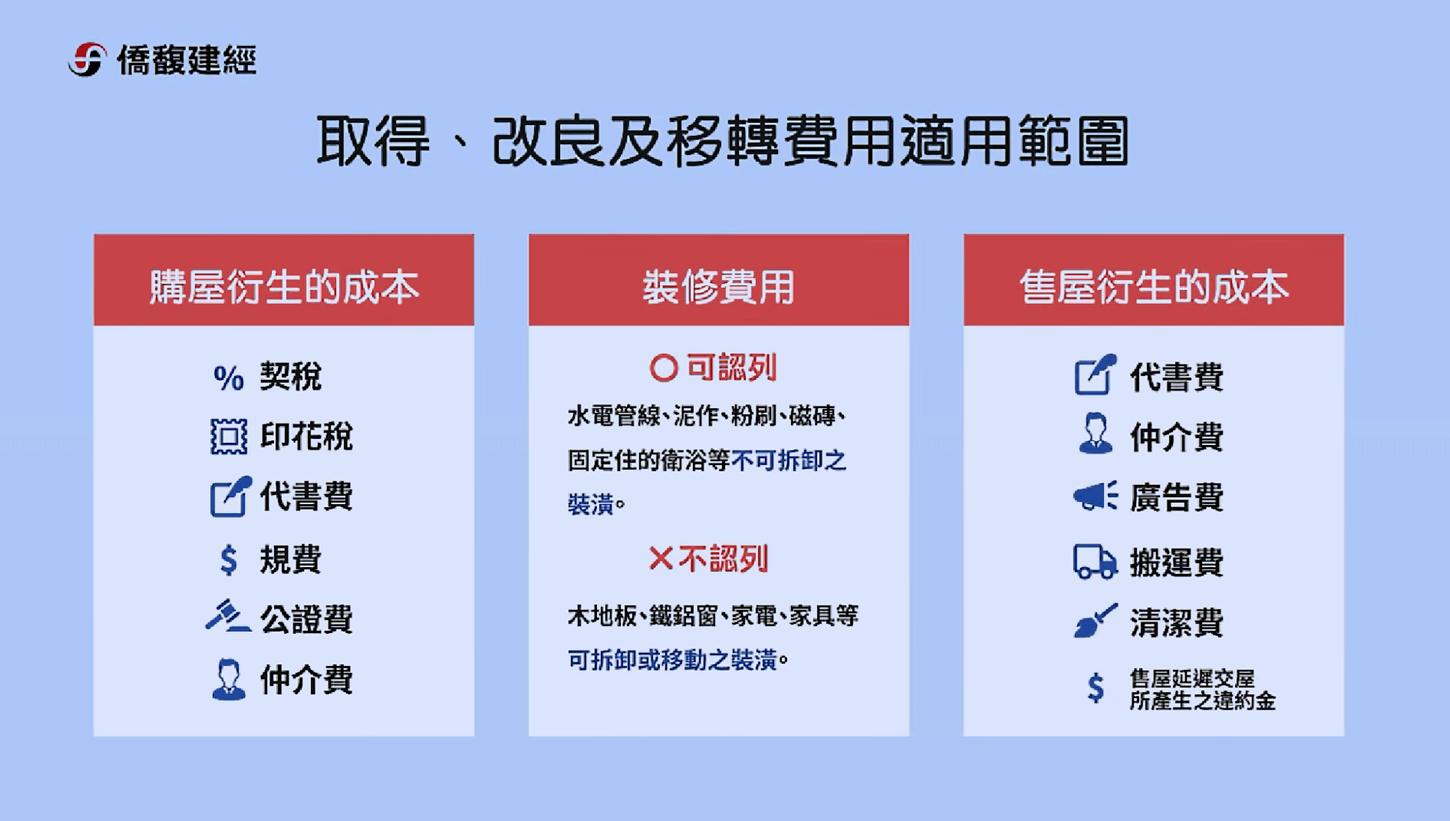 僑馥建經

取得、改良及移轉費用適用範圍

購屋衍生的成本

% 契稅
印花稅
代書費
$ 規費
公證費
仲介費

裝修費用

○ 可認列
水電管線、泥作、粉刷、磁磚、固定住的衛浴等不可拆卸之裝潢。

✕ 不認列
木地板、鐵鋁窗、家電、家具等可拆卸或移動之裝潢。

售屋衍生的成本

代書費
仲介費
廣告費
搬運費
清潔費
$ 售屋延遲交屋所產生之違約金